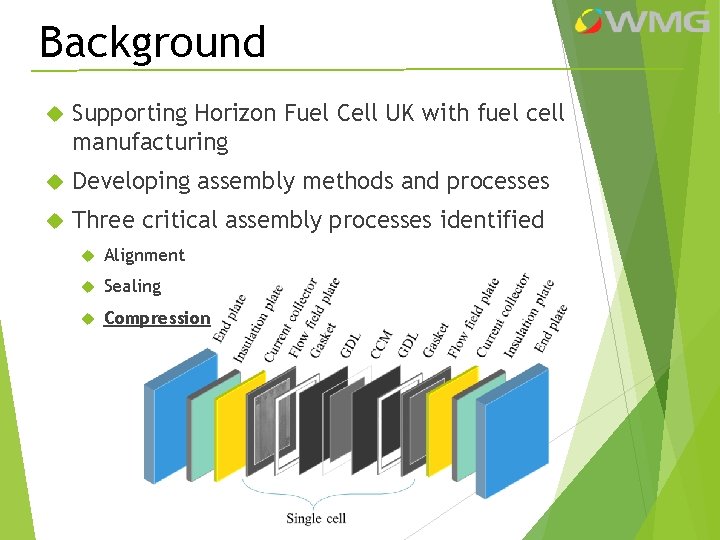 WMG

Background

Supporting Horizon Fuel Cell UK with fuel cell manufacturing

Developing assembly methods and processes

Three critical assembly processes identified

Alignment

Sealing

Compression

End plate
Insulation plate
Current collector
Flow field plate
Gasket
GDL
CCM
GDL
Gasket
Flow field plate
Current collector
Insulation plate
End plate

Single cell